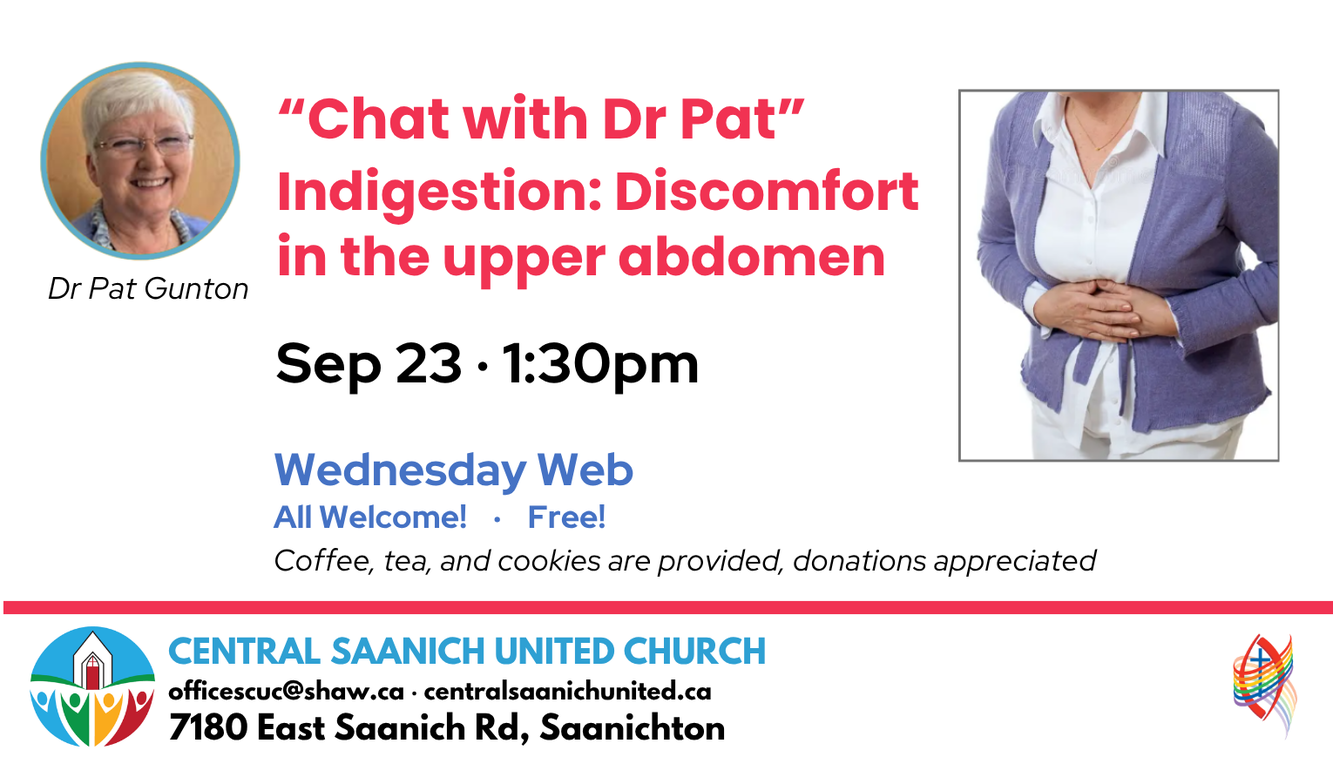 Dr Pat Gunton

“Chat with Dr Pat”
Indigestion: Discomfort in the upper abdomen

Sep 23 · 1:30pm

Wednesday Web
All Welcome! · Free!
Coffee, tea, and cookies are provided, donations appreciated

CENTRAL SAANICH UNITED CHURCH
officescuc@shaw.ca · centralsaanichunited.ca
7180 East Saanich Rd, Saanichton